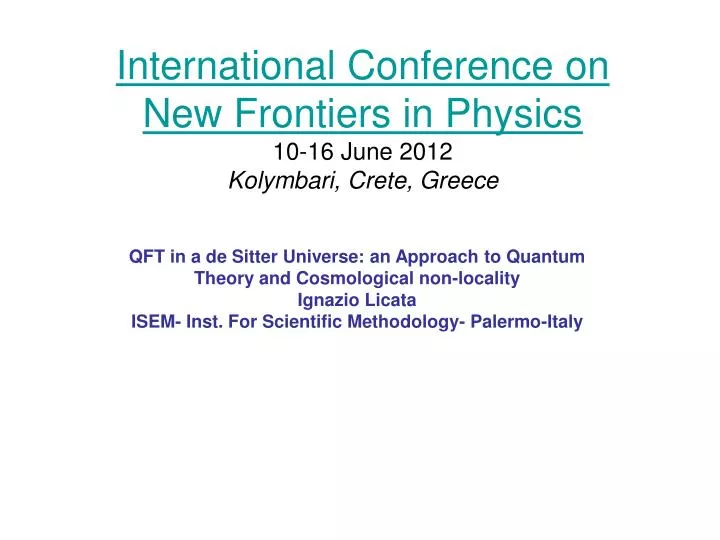 International Conference on New Frontiers in Physics
10-16 June 2012
Kolymbari, Crete, Greece

QFT in a de Sitter Universe: an Approach to Quantum Theory and Cosmological non-locality
Ignazio Licata
ISEM- Inst. For Scientific Methodology- Palermo-Italy